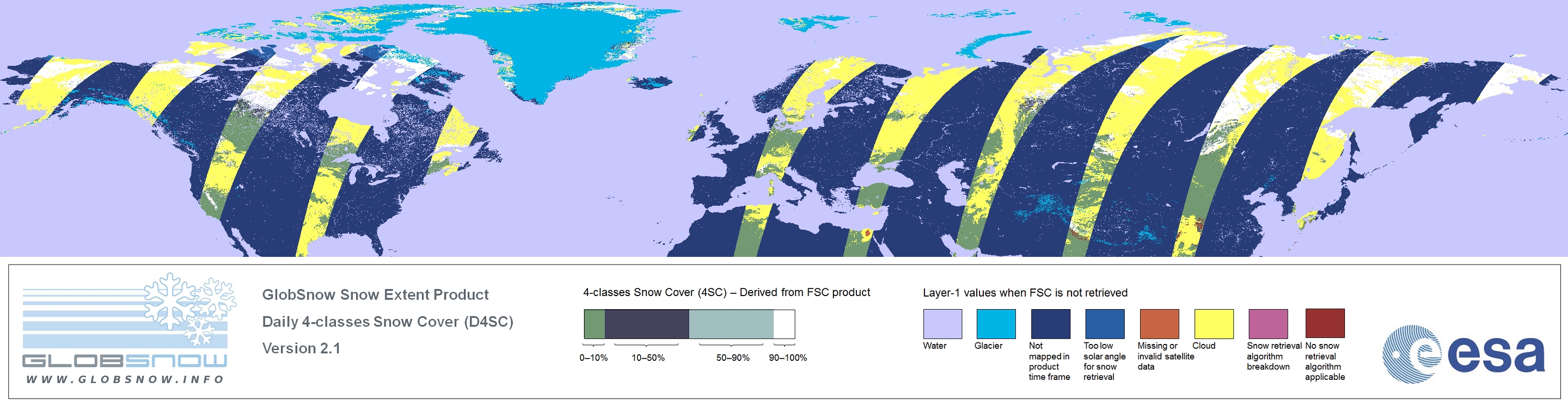 GLOBSNOW
WWW.GLOBSNOW.INFO

GlobSnow Snow Extent Product
Daily 4-classes Snow Cover (D4SC)
Version 2.1

4-classes Snow Cover (4SC) – Derived from FSC product

0–10%
10–50%
50–90%
90–100%

Layer-1 values when FSC is not retrieved

Water
Glacier
Not mapped in product time frame
Too low solar angle for snow retrieval
Missing or invalid satellite data
Cloud
Snow retrieval algorithm breakdown
No snow retrieval algorithm applicable

esa